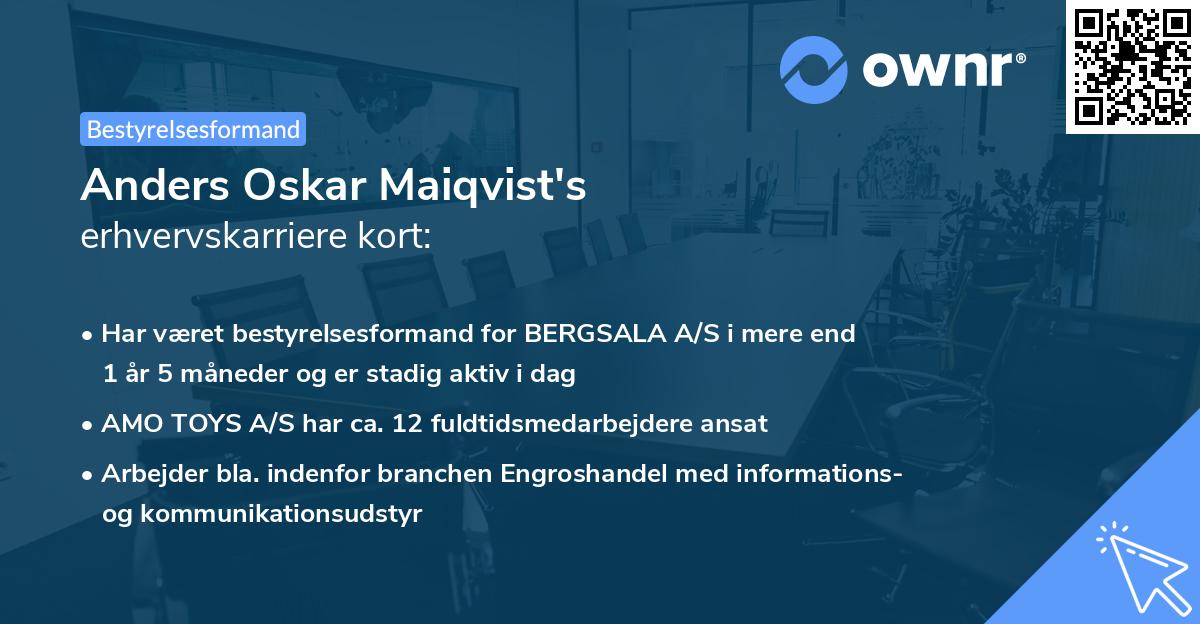 ownr®

Bestyrelsesformand

Anders Oskar Maiqvist's
erhvervskarriere kort:

• Har været bestyrelsesformand for BERGSALA A/S i mere end 1 år 5 måneder og er stadig aktiv i dag

• AMO TOYS A/S har ca. 12 fuldtidsmedarbejdere ansat

• Arbejder bla. indenfor branchen Engroshandel med informations- og kommunikationsudstyr